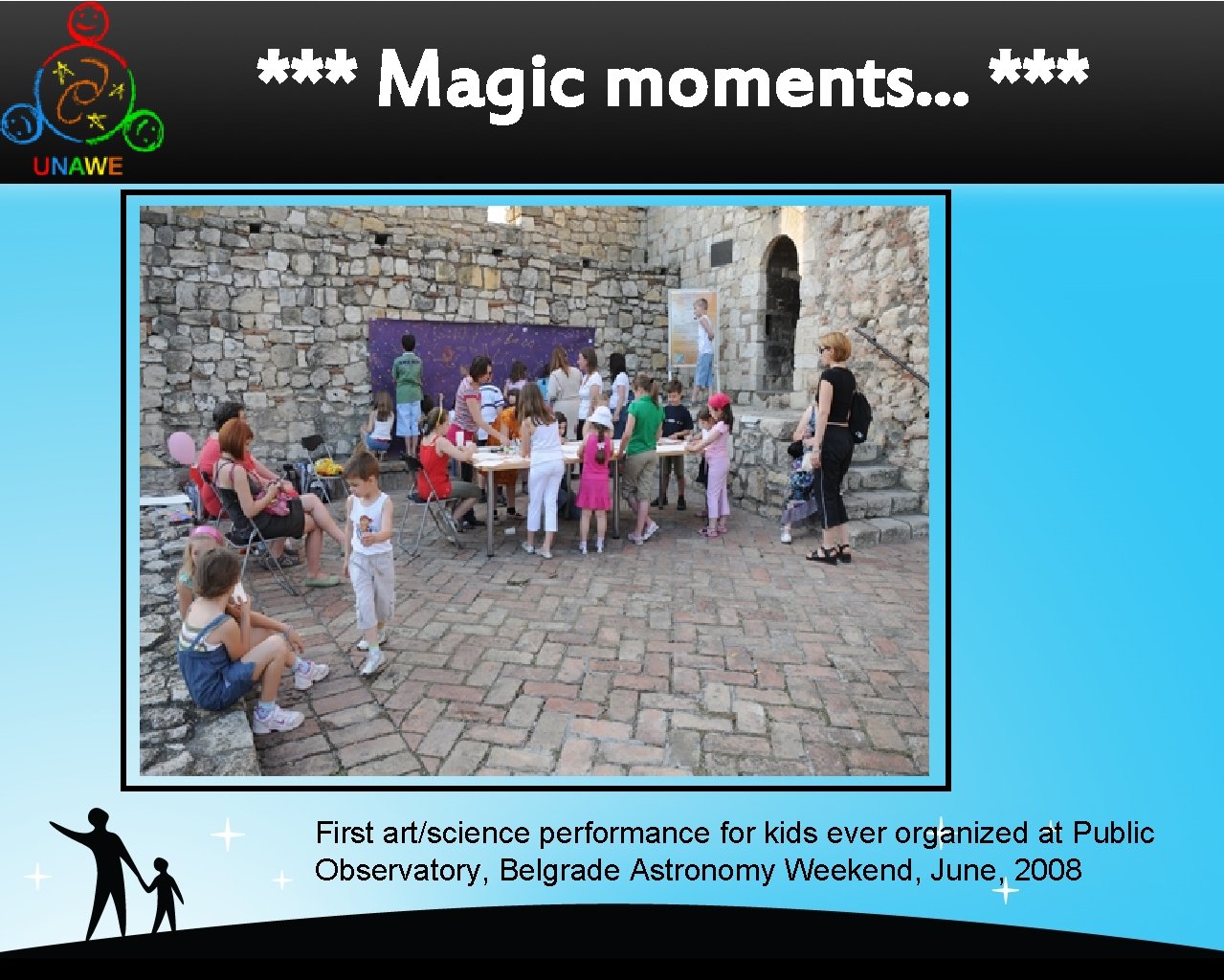 UNAWE

*** Magic moments… ***

First art/science performance for kids ever organized at Public Observatory, Belgrade Astronomy Weekend, June, 2008